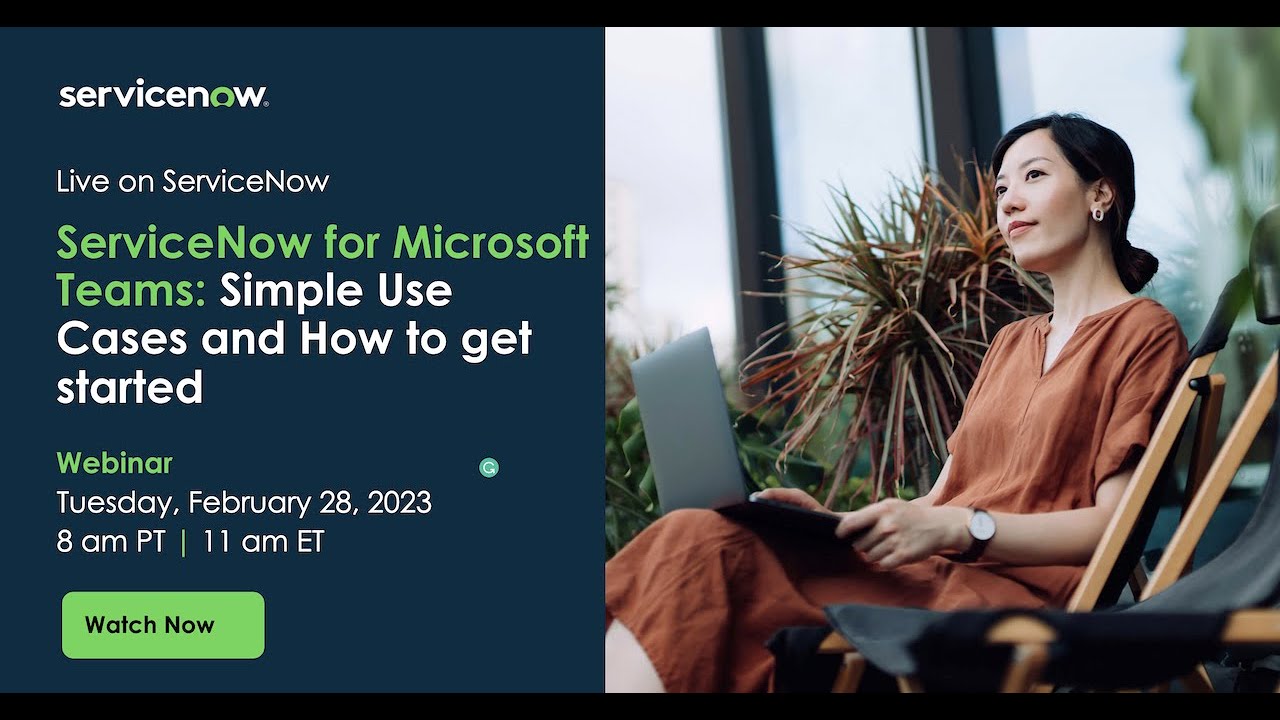 servicenow.

Live on ServiceNow

ServiceNow for Microsoft Teams: Simple Use Cases and How to get started

Webinar
Tuesday, February 28, 2023
8 am PT | 11 am ET

Watch Now